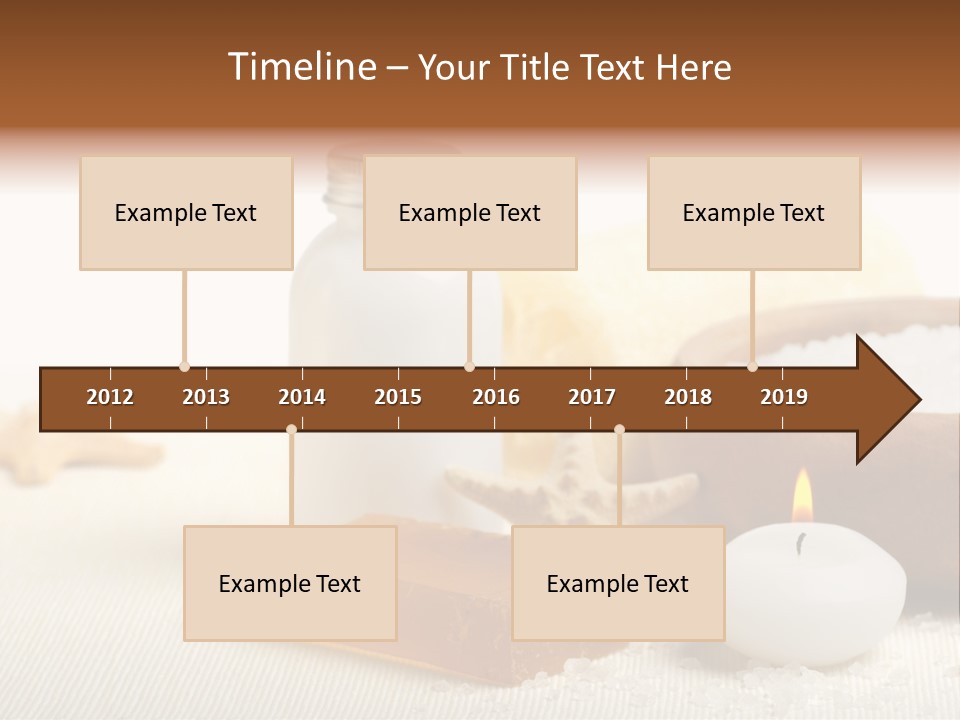 Timeline – Your Title Text Here

Example Text

Example Text

Example Text

2012
2013
2014
2015
2016
2017
2018
2019

Example Text

Example Text